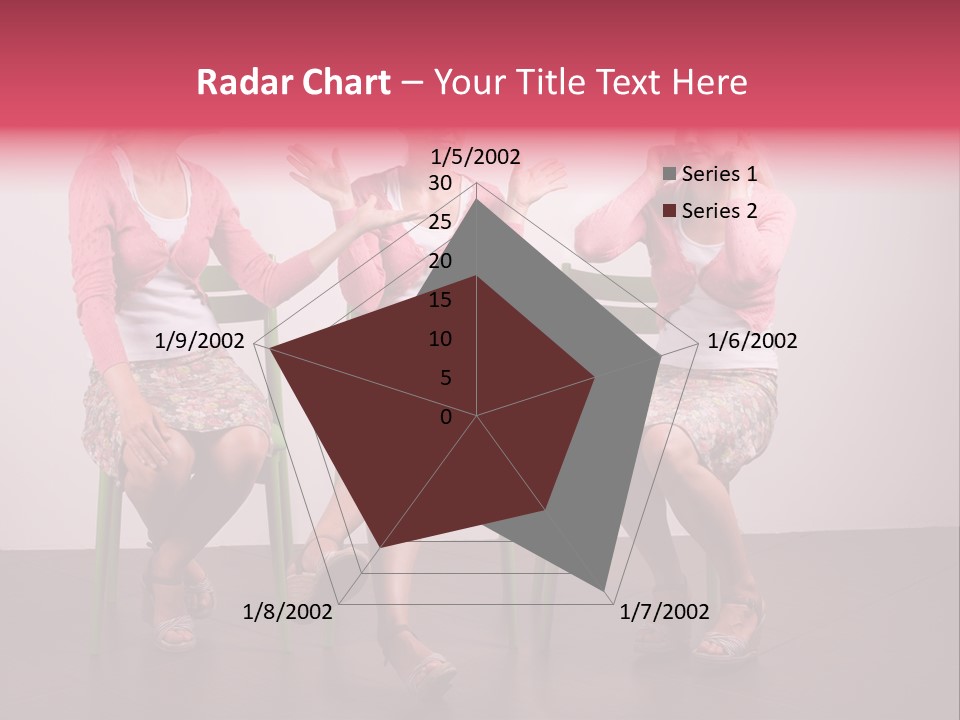 Radar Chart – Your Title Text Here

1/5/2002
30
25
20
15
10
5
0
1/6/2002
1/7/2002
1/8/2002
1/9/2002

Series 1
Series 2